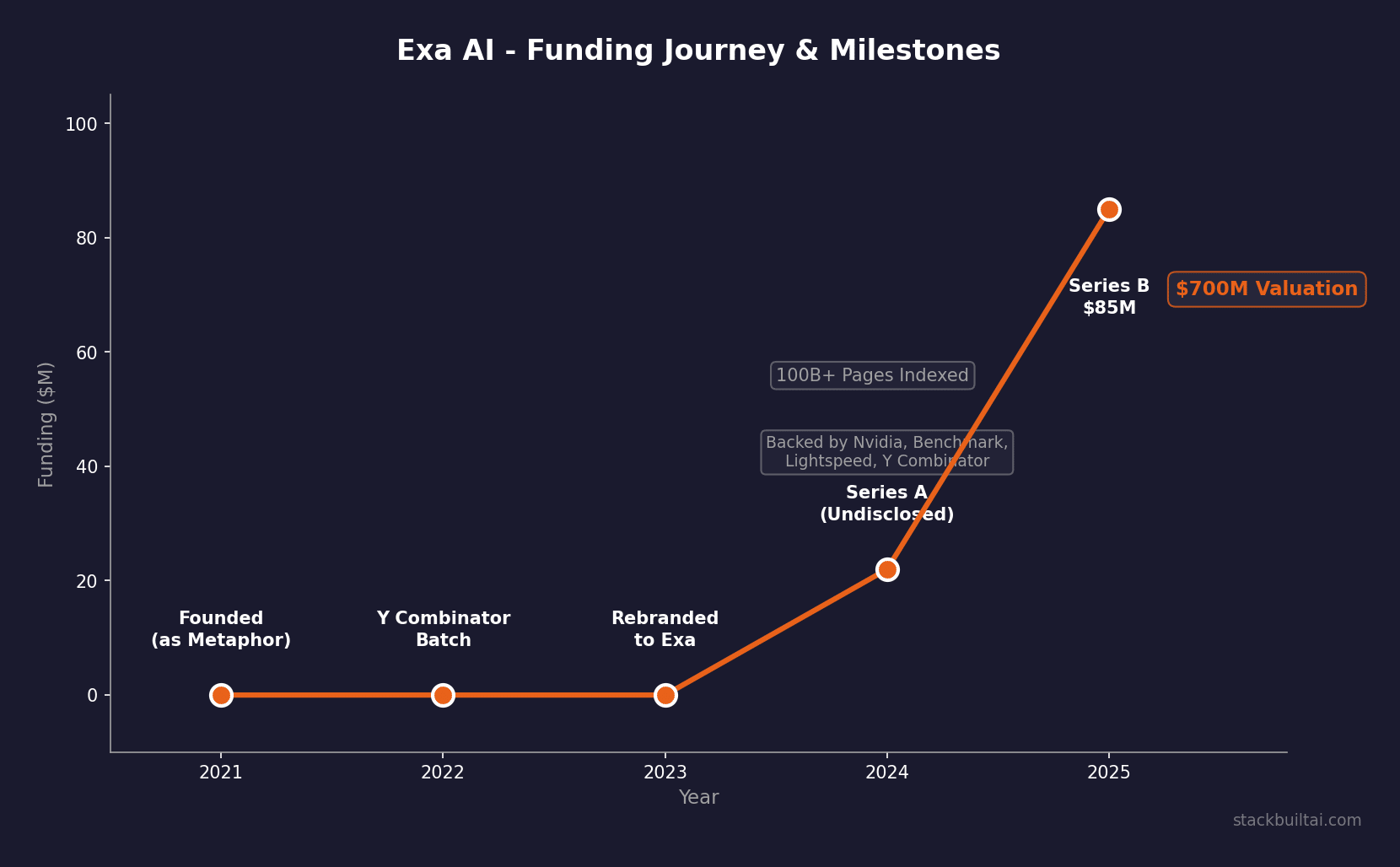 Exa AI - Funding Journey & Milestones

Funding ($M)

100
80
60
40
20
0

Founded
(as Metaphor)

Y Combinator
Batch

Rebranded
to Exa

Series A
(Undisclosed)

Backed by Nvidia, Benchmark,
Lightspeed, Y Combinator

100B+ Pages Indexed

Series B
$85M

$700M Valuation

2021
2022
2023
2024
2025

Year

stackbuiltai.com